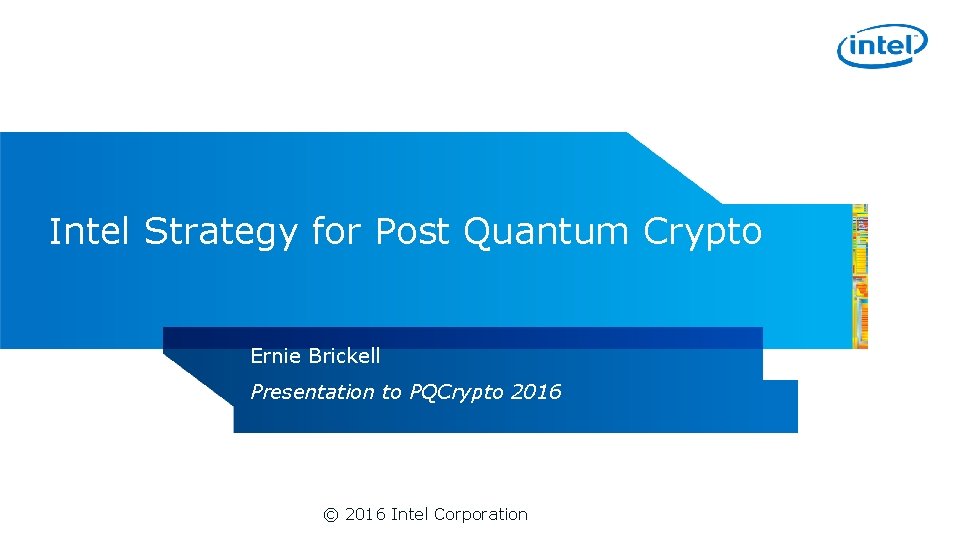 intel

Intel Strategy for Post Quantum Crypto

Ernie Brickell

Presentation to PQCrypto 2016

© 2016 Intel Corporation